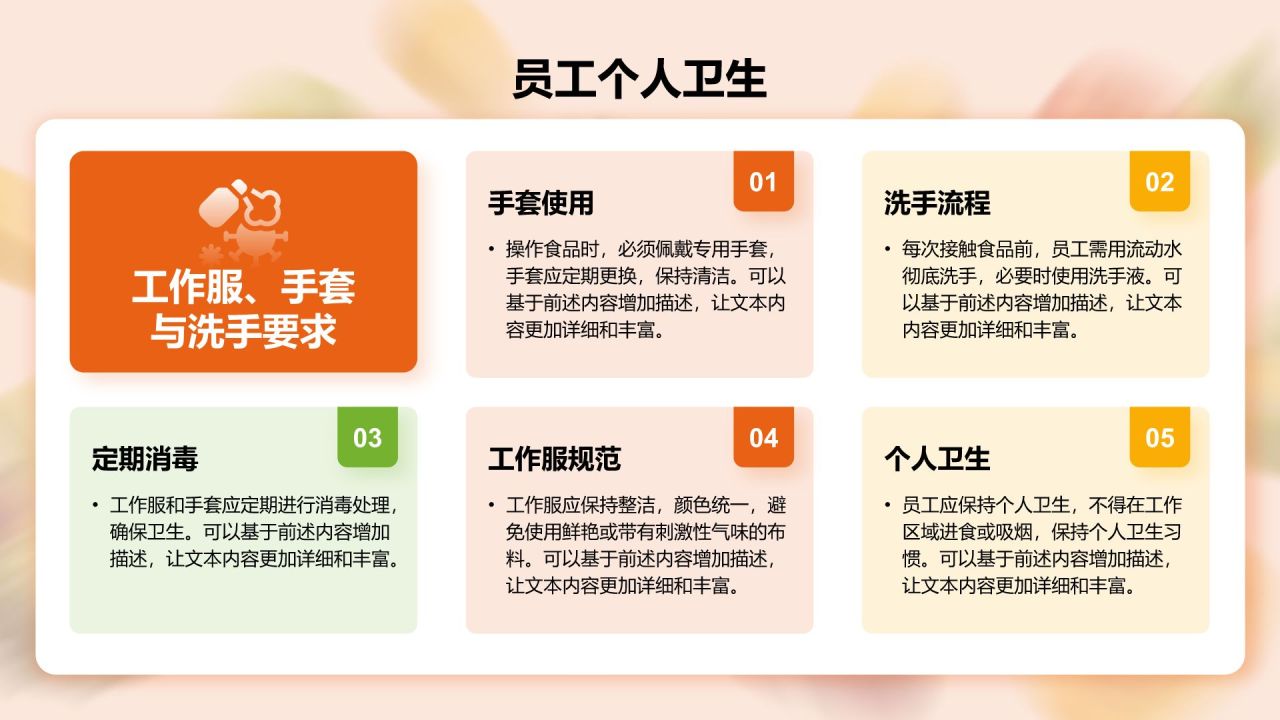 员工个人卫生

工作服、手套与洗手要求

01

手套使用

• 操作食品时，必须佩戴专用手套，手套应定期更换，保持清洁。可以基于前述内容增加描述，让文本内容更加详细和丰富。

02

洗手流程

• 每次接触食品前，员工需用流动水彻底洗手，必要时使用洗手液。可以基于前述内容增加描述，让文本内容更加详细和丰富。

03

定期消毒

• 工作服和手套应定期进行消毒处理，确保卫生。可以基于前述内容增加描述，让文本内容更加详细和丰富。

04

工作服规范

• 工作服应保持整洁，颜色统一，避免使用鲜艳或带有刺激性气味的布料。可以基于前述内容增加描述，让文本内容更加详细和丰富。

05

个人卫生

• 员工应保持个人卫生，不得在工作区域进食或吸烟，保持个人卫生习惯。可以基于前述内容增加描述，让文本内容更加详细和丰富。